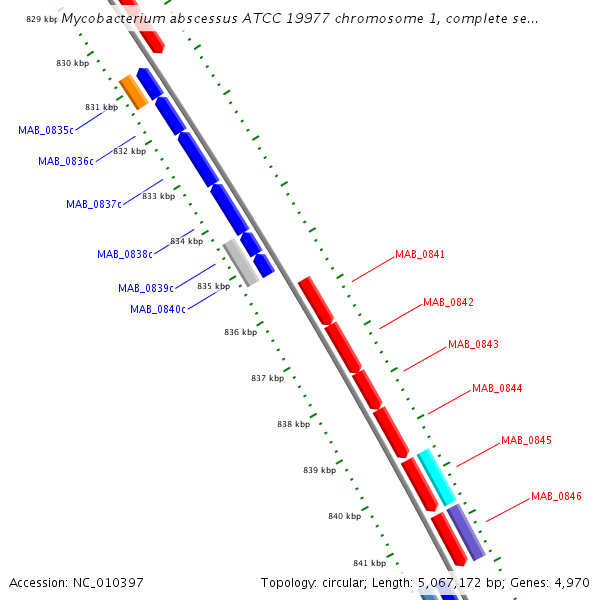 829 kbp Mycobacterium abscessus ATCC 19977 chromosome 1, complete se...

830 kbp
831 kbp
MAB_0835c
832 kbp
MAB_0836c
833 kbp
MAB_0837c
834 kbp
MAB_0838c
MAB_0839c
835 kbp
MAB_0840c
836 kbp
837 kbp
838 kbp
839 kbp
840 kbp
841 kbp

MAB_0841
MAB_0842
MAB_0843
MAB_0844
MAB_0845
MAB_0846

Accession: NC_010397
Topology: circular; Length: 5,067,172 bp; Genes: 4,970